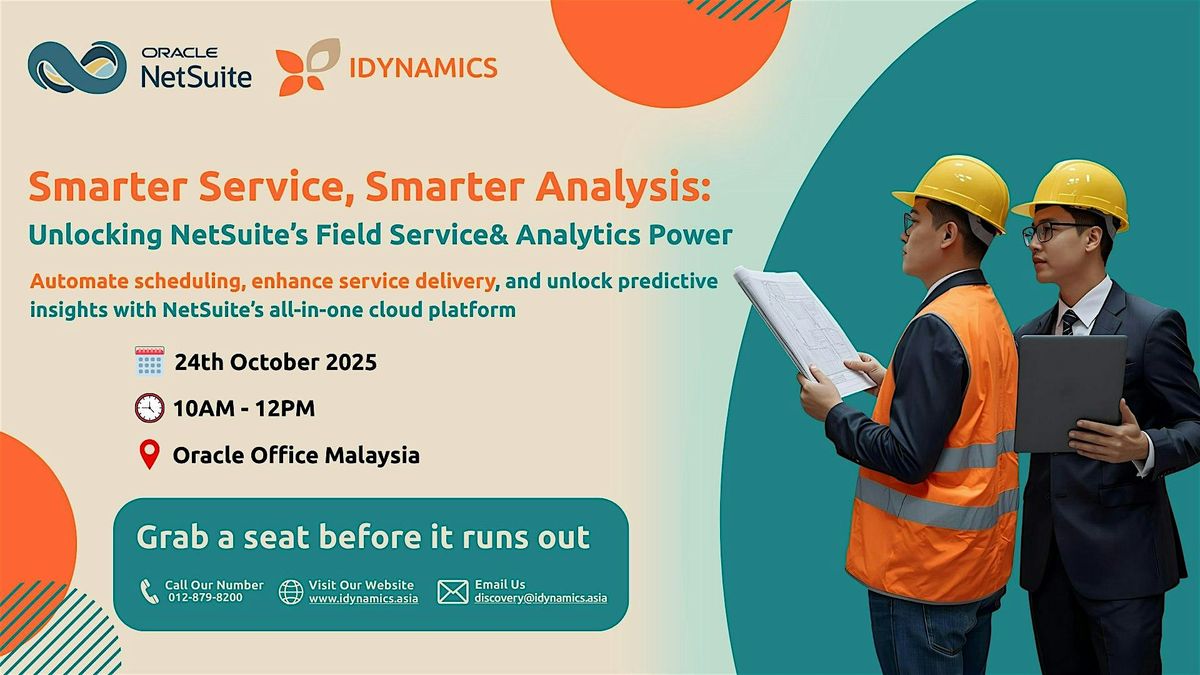 ORACLE NetSuite

IDYNAMICS

Smarter Service, Smarter Analysis:
Unlocking NetSuite's Field Service& Analytics Power

Automate scheduling, enhance service delivery, and unlock predictive insights with NetSuite's all-in-one cloud platform

24th October 2025

10AM - 12PM

Oracle Office Malaysia

Grab a seat before it runs out

Call Our Number
012-879-8200

Visit Our Website
www.idynamics.asia

Email Us
discovery@idynamics.asia